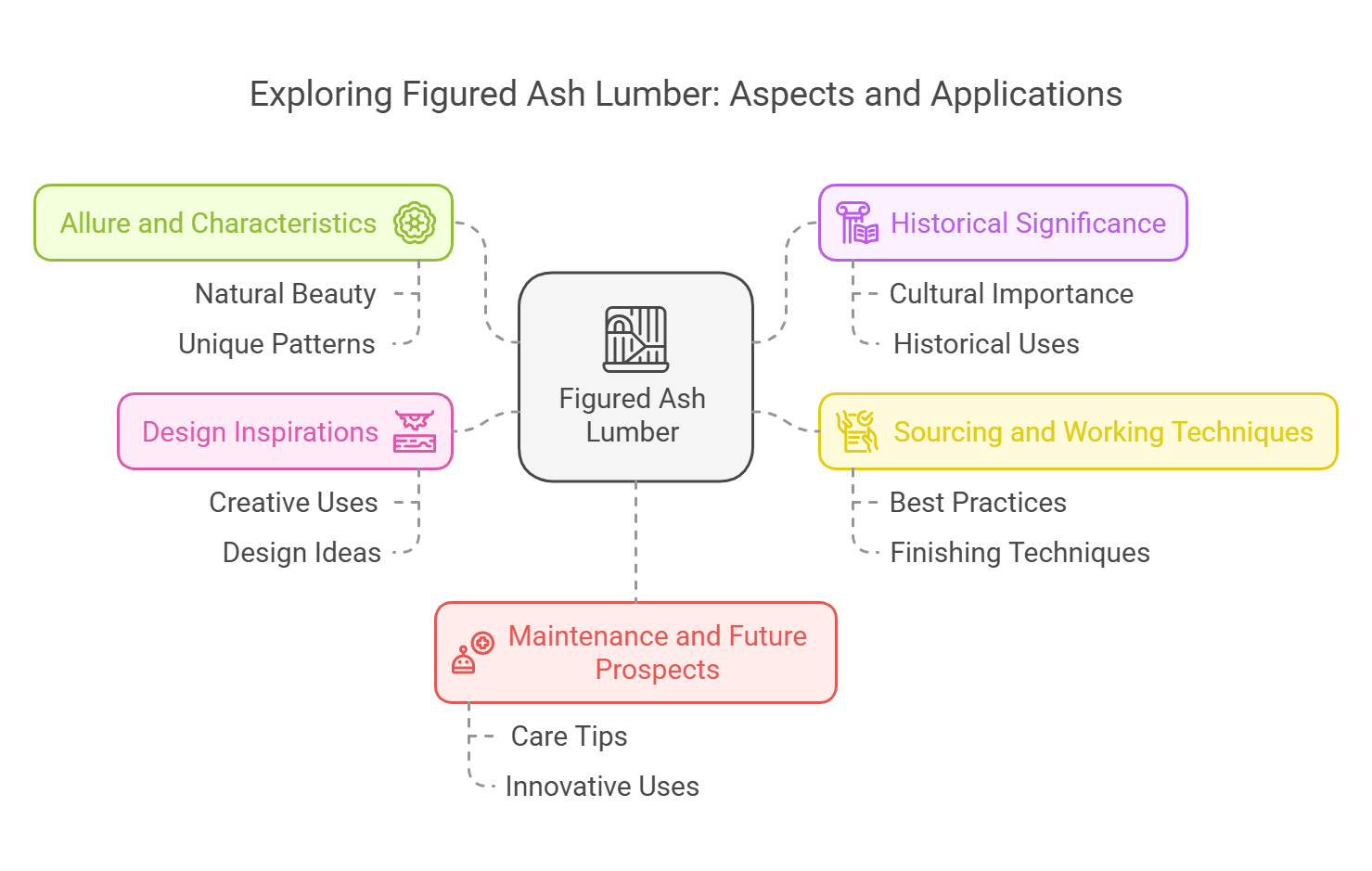 Exploring Figured Ash Lumber: Aspects and Applications

Allure and Characteristics

Natural Beauty

Unique Patterns

Design Inspirations

Creative Uses

Design Ideas

Figured Ash Lumber

Historical Significance

Cultural Importance

Historical Uses

Sourcing and Working Techniques

Best Practices

Finishing Techniques

Maintenance and Future Prospects

Care Tips

Innovative Uses